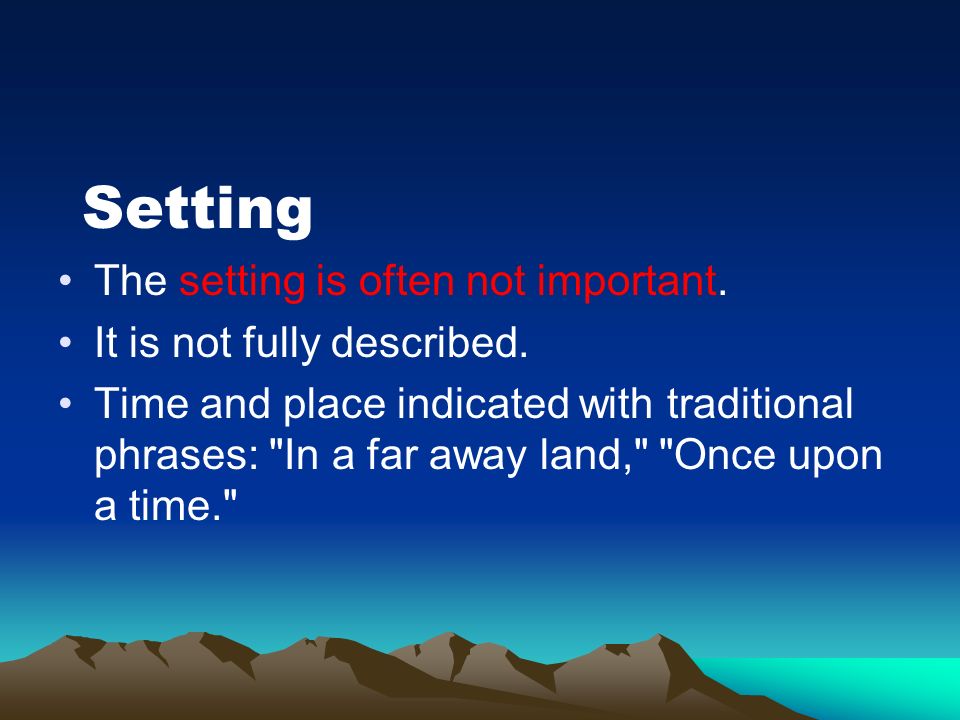 Setting

• The setting is often not important.
• It is not fully described.
• Time and place indicated with traditional phrases: "In a far away land," "Once upon a time."